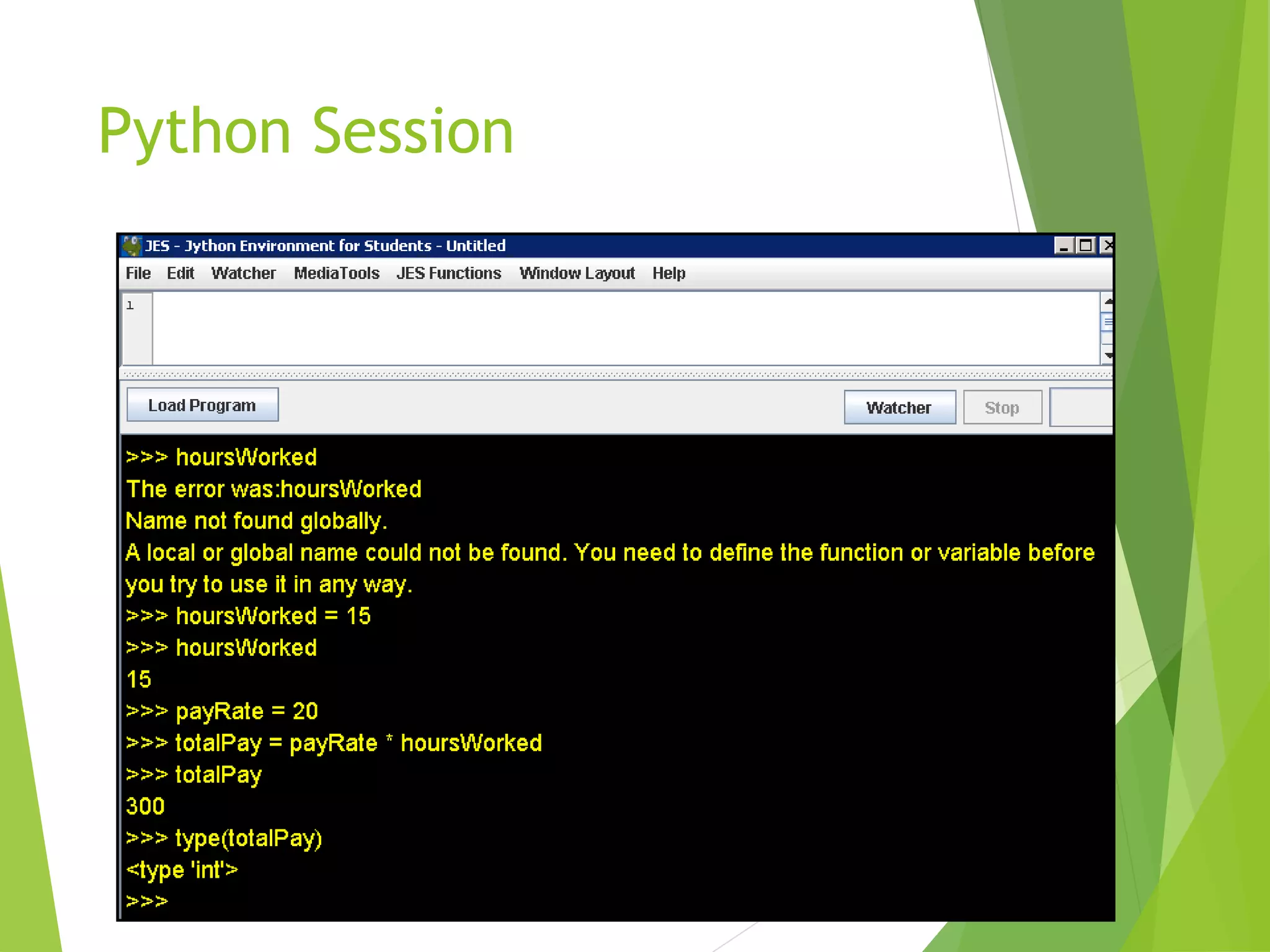 Python Session

JES - Jython Environment for Students - Untitled

File Edit Watcher MediaTools JES Functions Window Layout Help

1

Load Program

Watcher Stop

>>> hoursWorked
The error was:hoursWorked
Name not found globally.
A local or global name could not be found. You need to define the function or variable before you try to use it in any way.
>>> hoursWorked = 15
>>> hoursWorked
15
>>> payRate = 20
>>> totalPay = payRate * hoursWorked
>>> totalPay
300
>>> type(totalPay)
<type 'int'>
>>>